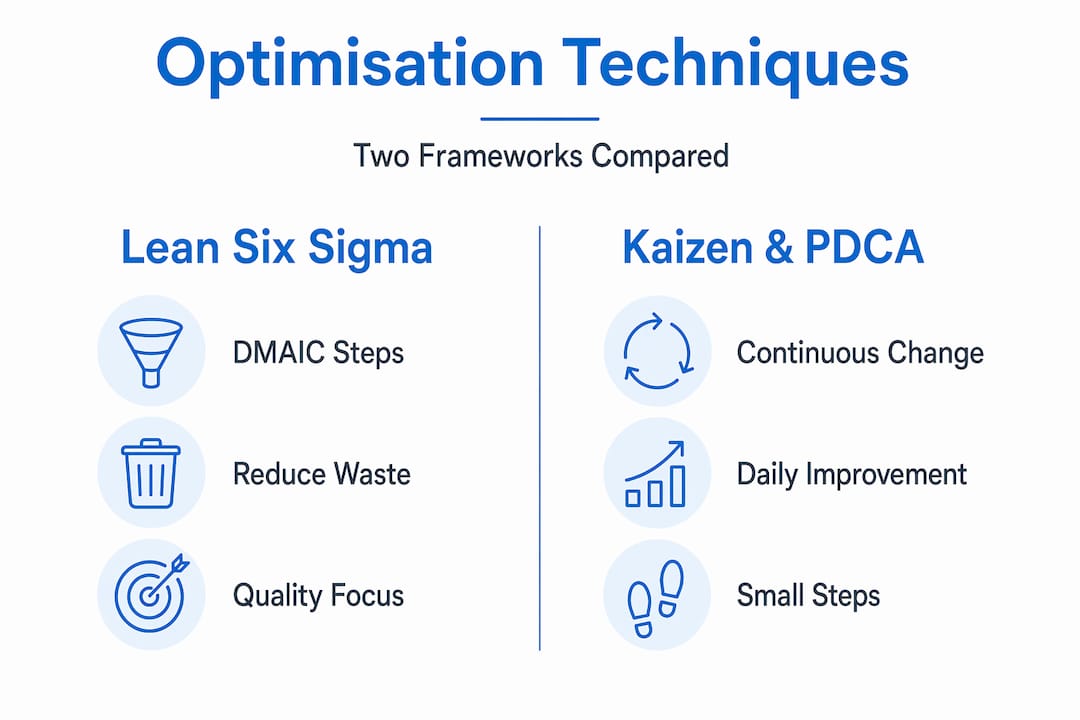 Optimisation Techniques

Two Frameworks Compared

Lean Six Sigma

DMAIC Steps

Reduce Waste

Quality Focus

Kaizen & PDCA

Continuous Change

Daily Improvement

Small Steps